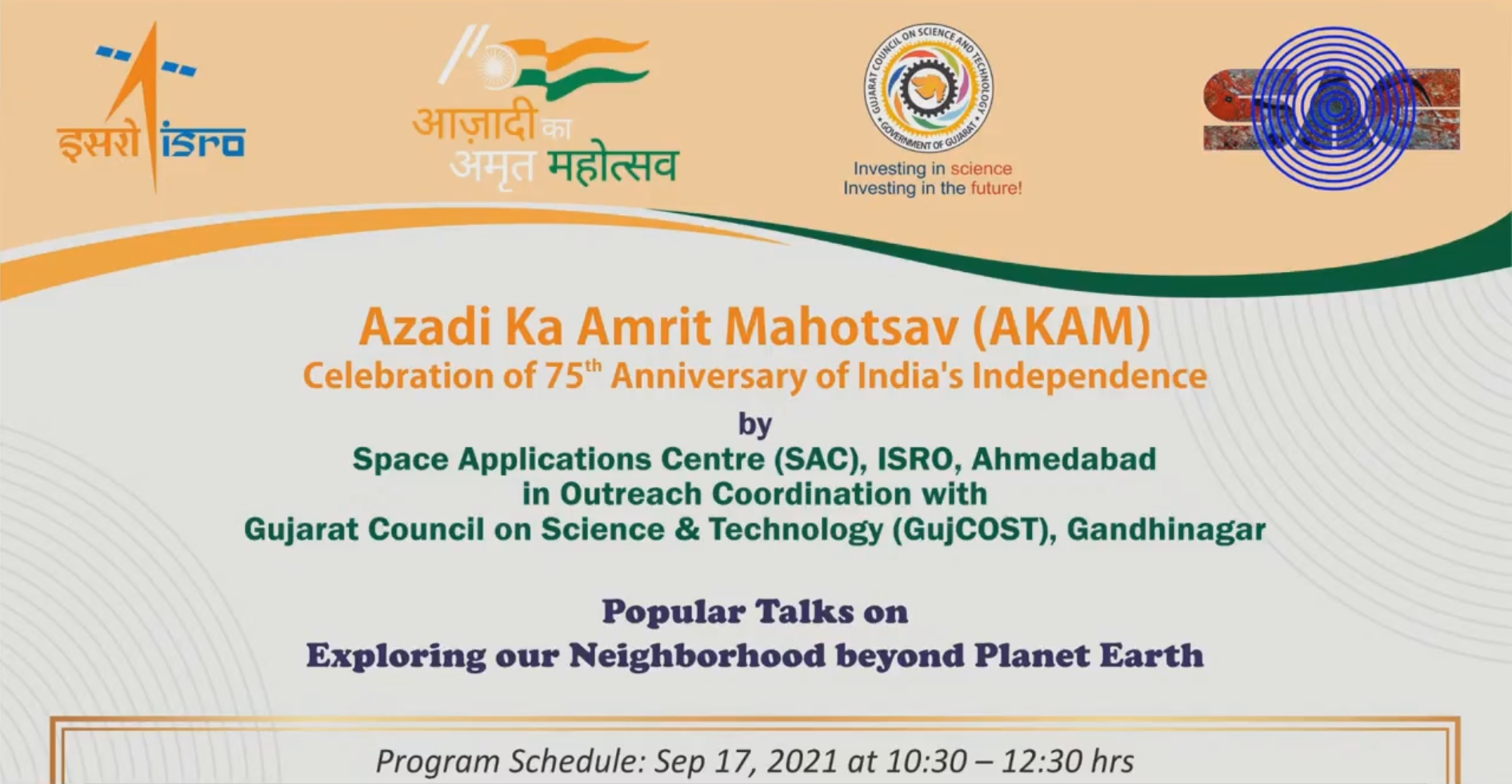 इसरो isro

आज़ादी का अमृत महोत्सव

GUJARAT COUNCIL ON SCIENCE AND TECHNOLOGY
GOVERNMENT OF GUJARAT
Investing in science
Investing in the future!

SAC

Azadi Ka Amrit Mahotsav (AKAM)
Celebration of 75$^{th}$ Anniversary of India's Independence
by
Space Applications Centre (SAC), ISRO, Ahmedabad
in Outreach Coordination with
Gujarat Council on Science & Technology (GujCOST), Gandhinagar

Popular Talks on
Exploring our Neighborhood beyond Planet Earth

Program Schedule: Sep 17, 2021 at 10:30 – 12:30 hrs